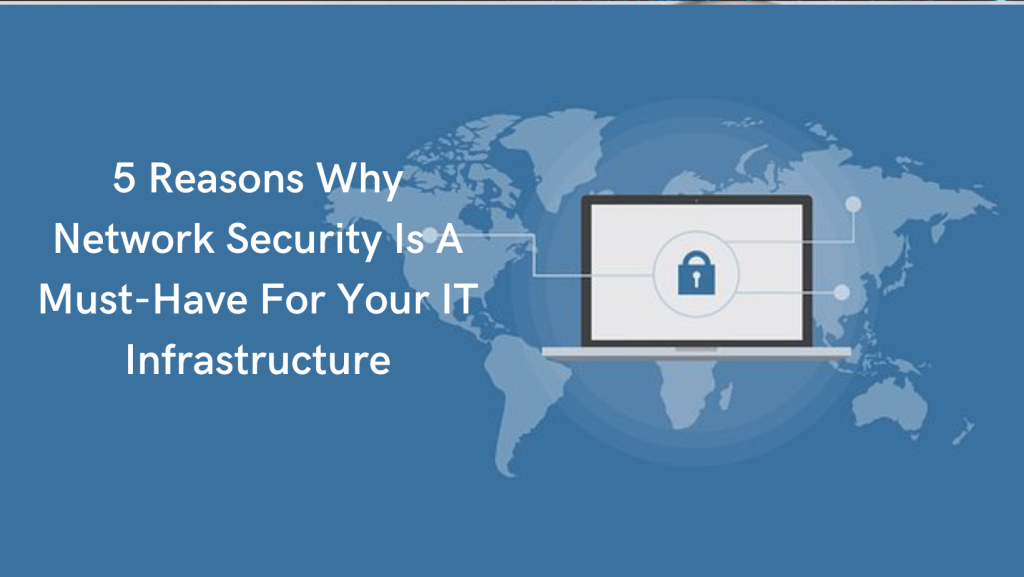 5 Reasons Why Network Security Is A Must-Have For Your IT Infrastructure